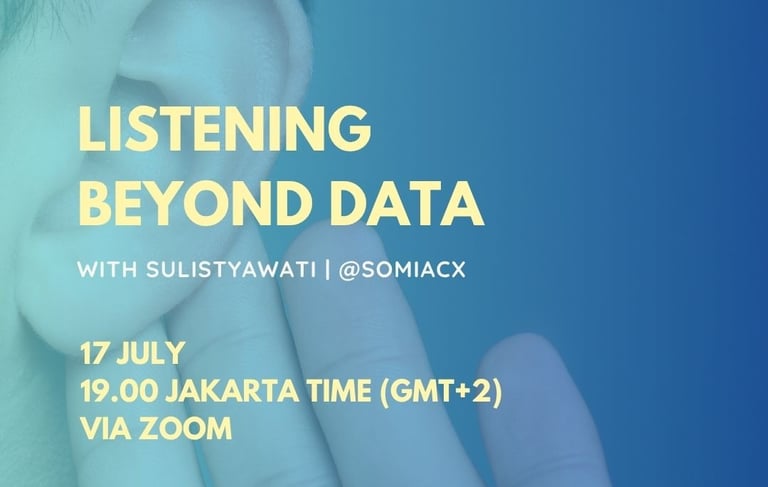 LISTENING BEYOND DATA

WITH SULISTYAWATI | @SOMIACX

17 JULY
19.00 JAKARTA TIME (GMT+2)
VIA ZOOM